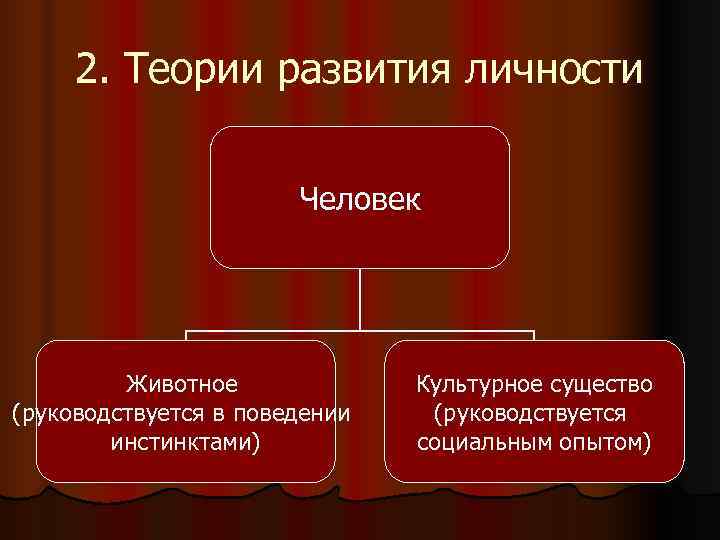 2. Теории развития личности

Человек

Животное (руководствуется в поведении инстинктами)

Культурное существо (руководствуется социальным опытом)